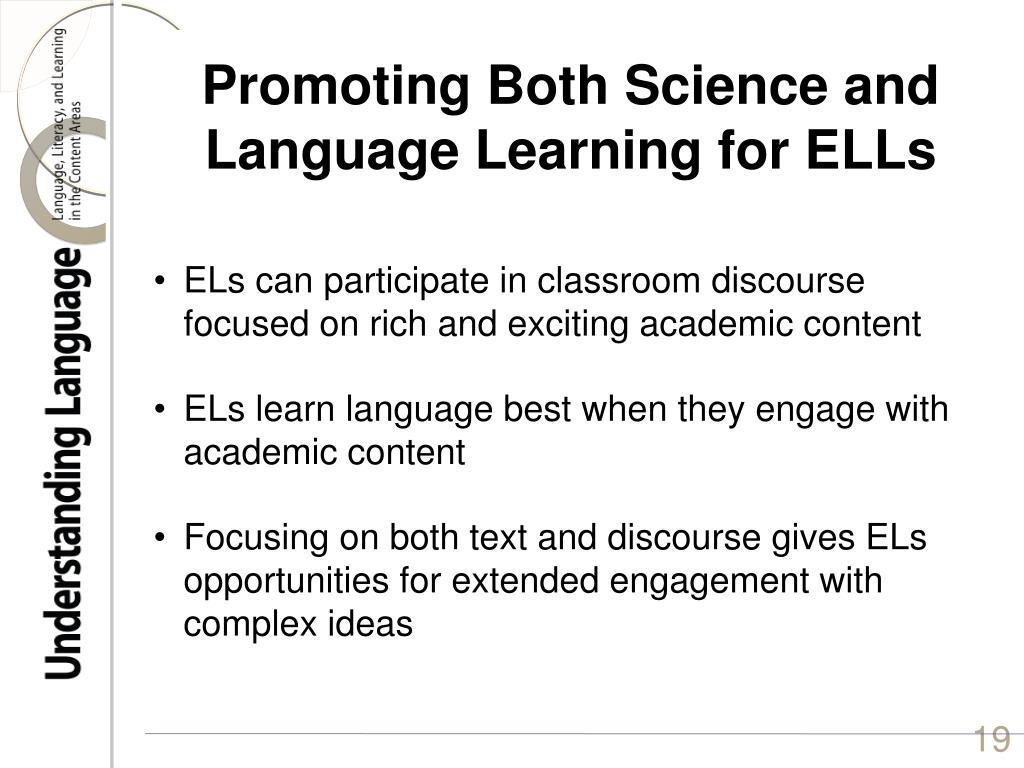 Understanding Language
Language, Literacy, and Learning in the Content Areas

Promoting Both Science and Language Learning for ELLs

• ELs can participate in classroom discourse focused on rich and exciting academic content

• ELs learn language best when they engage with academic content

• Focusing on both text and discourse gives ELs opportunities for extended engagement with complex ideas

19